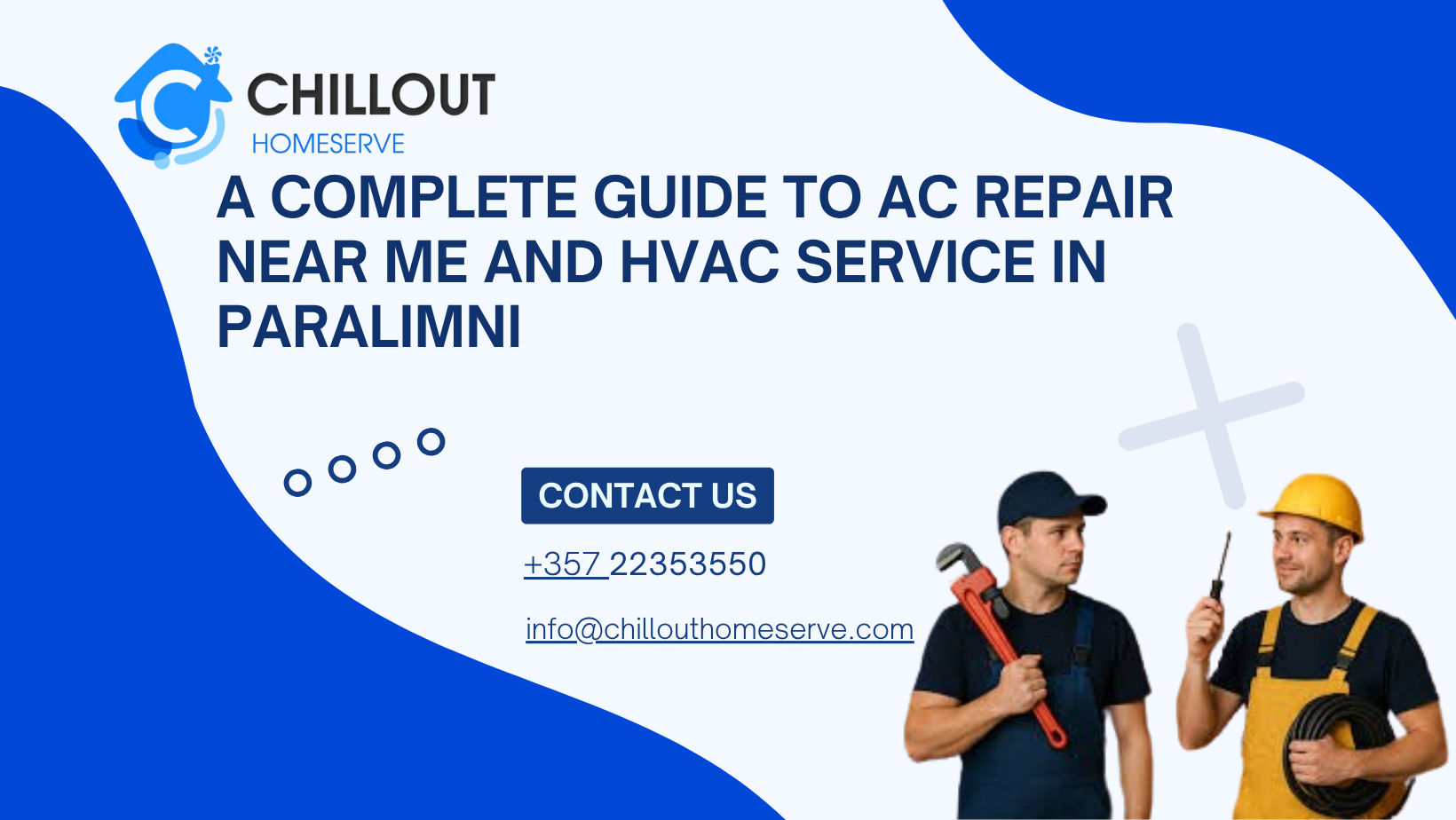 CHILLOUT
HOMESERVE

A COMPLETE GUIDE TO AC REPAIR NEAR ME AND HVAC SERVICE IN PARALIMNI

CONTACT US

+357 22353550

info@chillouthomeserve.com